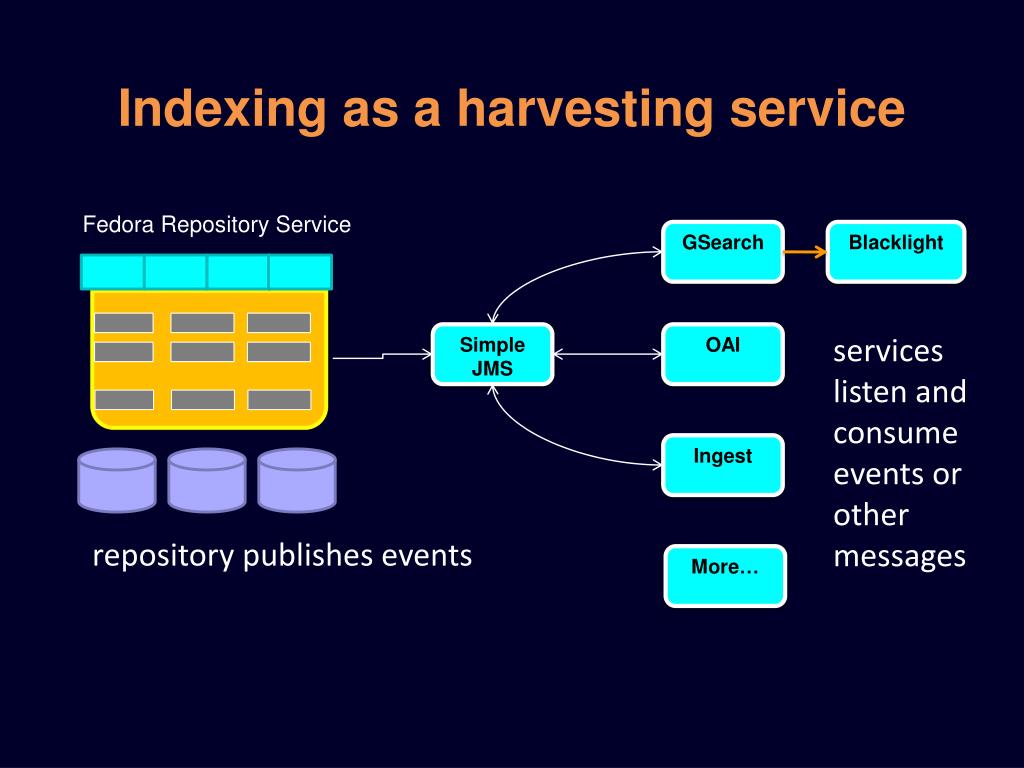 Indexing as a harvesting service

Fedora Repository Service

repository publishes events

Simple JMS

GSearch

Blacklight

OAI

Ingest

More…

services listen and consume events or other messages